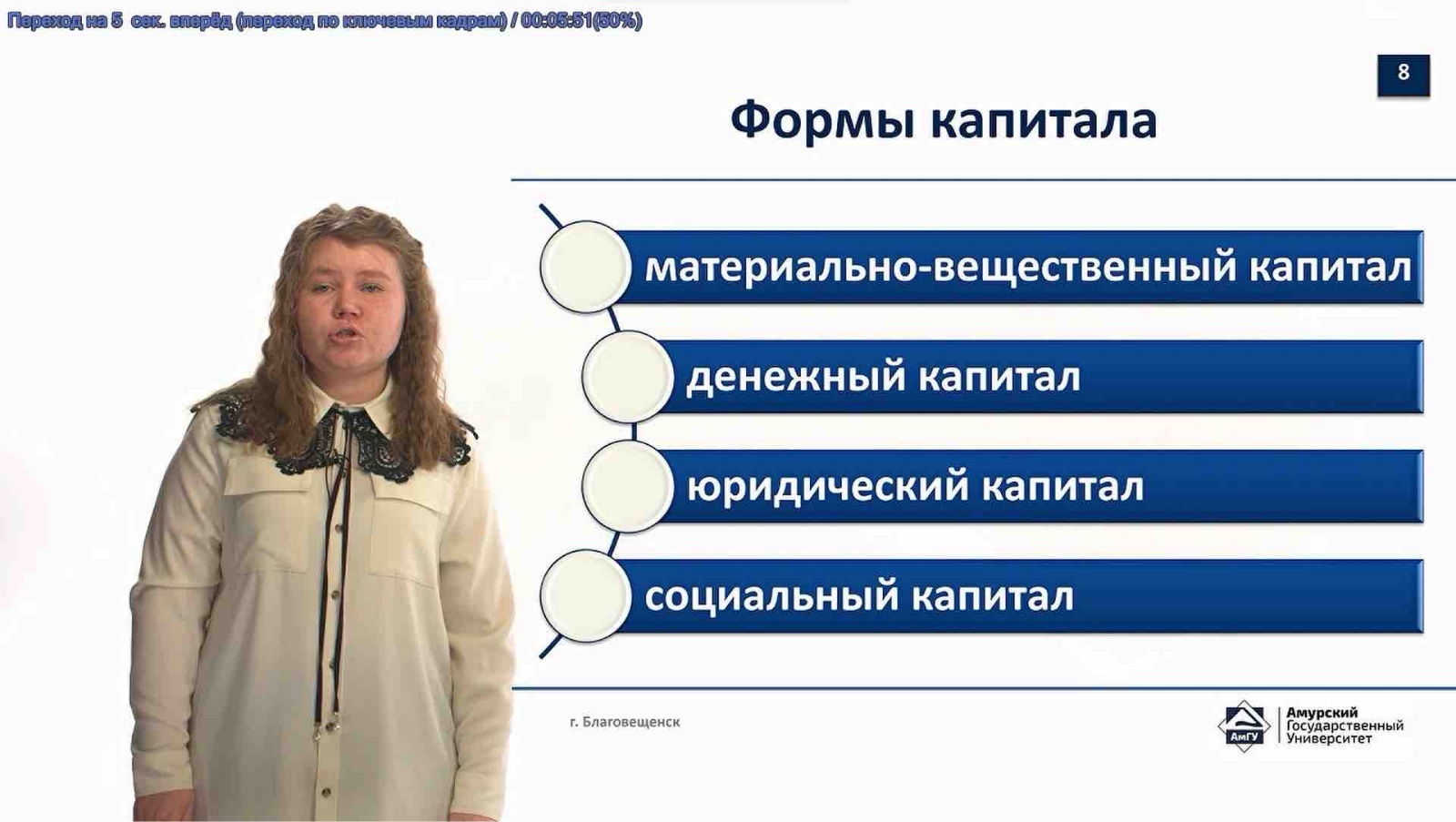 Переход на 5 сек. вперёд (переход по ключевым кадрам) / 00:05:51(50%)

8

Формы капитала

материально-вещественный капитал

денежный капитал

юридический капитал

социальный капитал

г. Благовещенск

АмГУ Амурский Государственный Университет